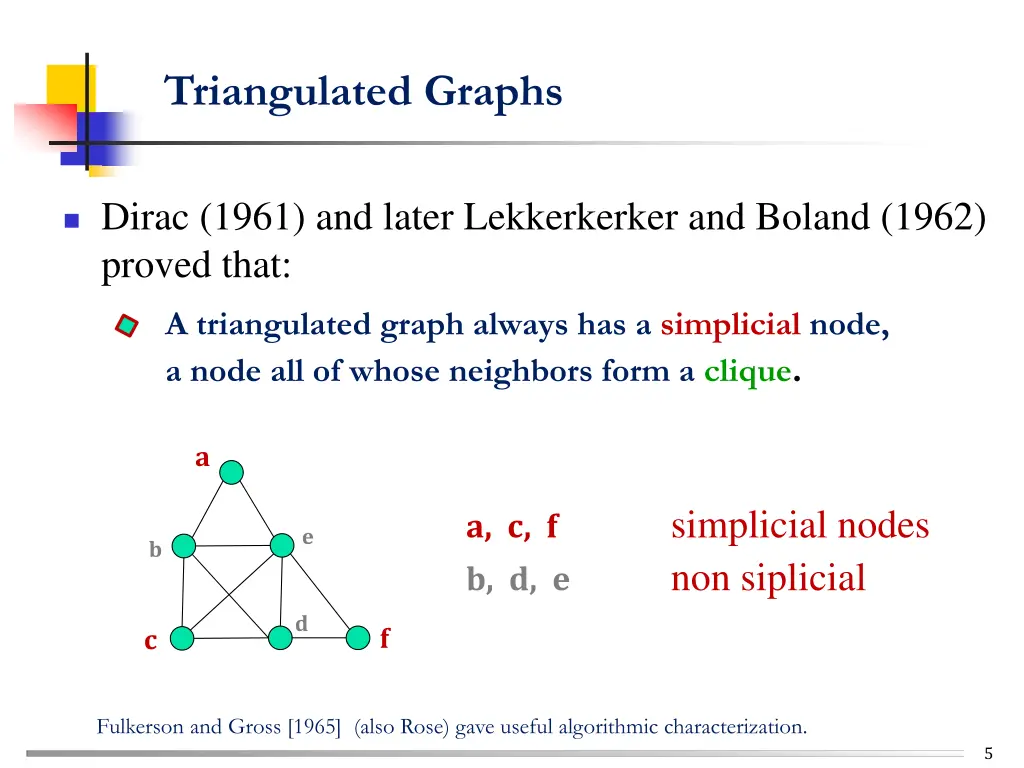 Triangulated Graphs

Dirac (1961) and later Lekkerkerker and Boland (1962) proved that:

A triangulated graph always has a simplicial node, a node all of whose neighbors form a clique.

a

b

e

d

c

f

a, c, f simplicial nodes

b, d, e non siplicial

Fulkerson and Gross [1965] (also Rose) gave useful algorithmic characterization.

5